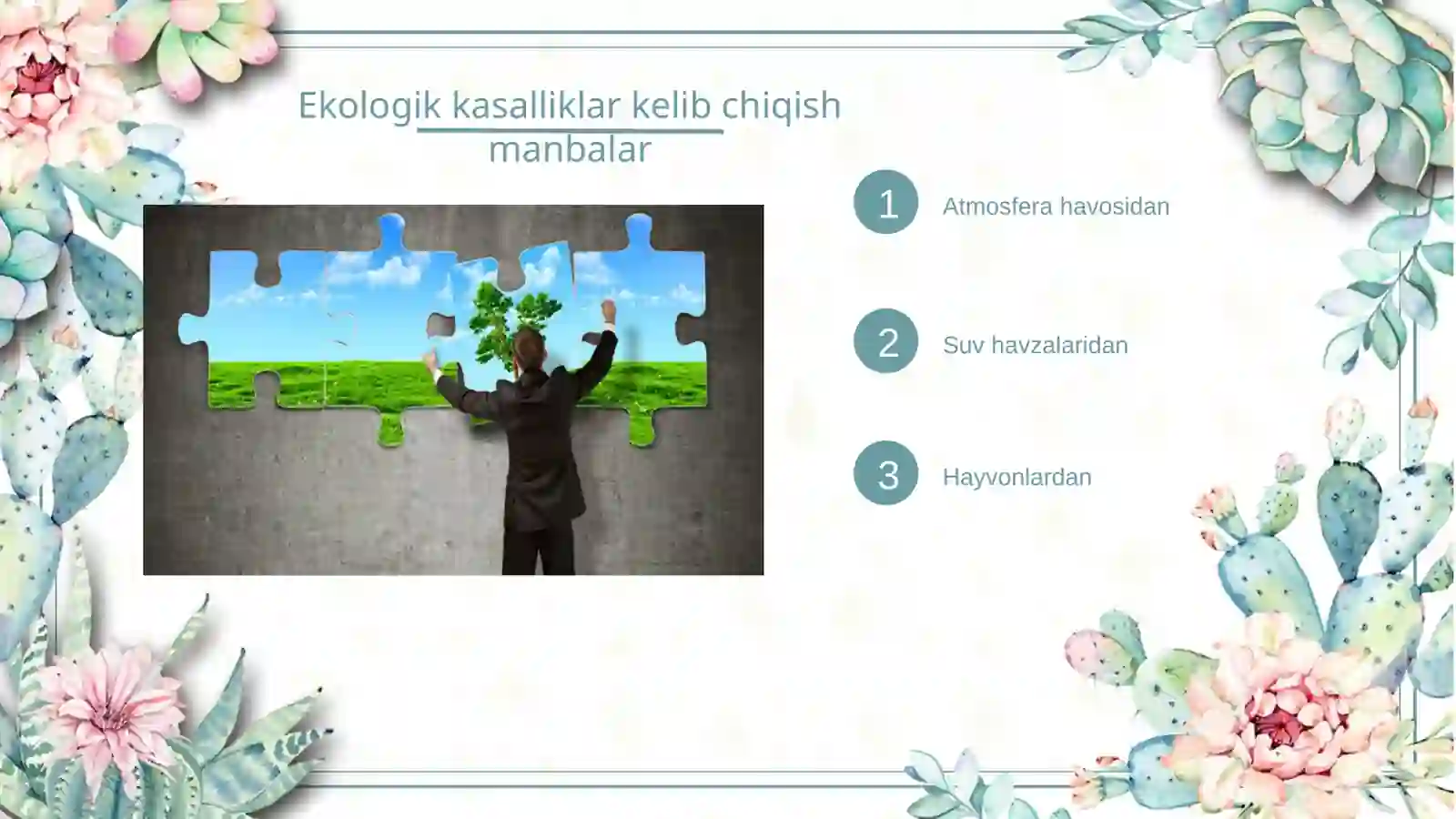 Ekologik kasalliklar kelib chiqish manbalar

1 Atmosfera havosidan

2 Suv havzalaridan

3 Hayvonlardan